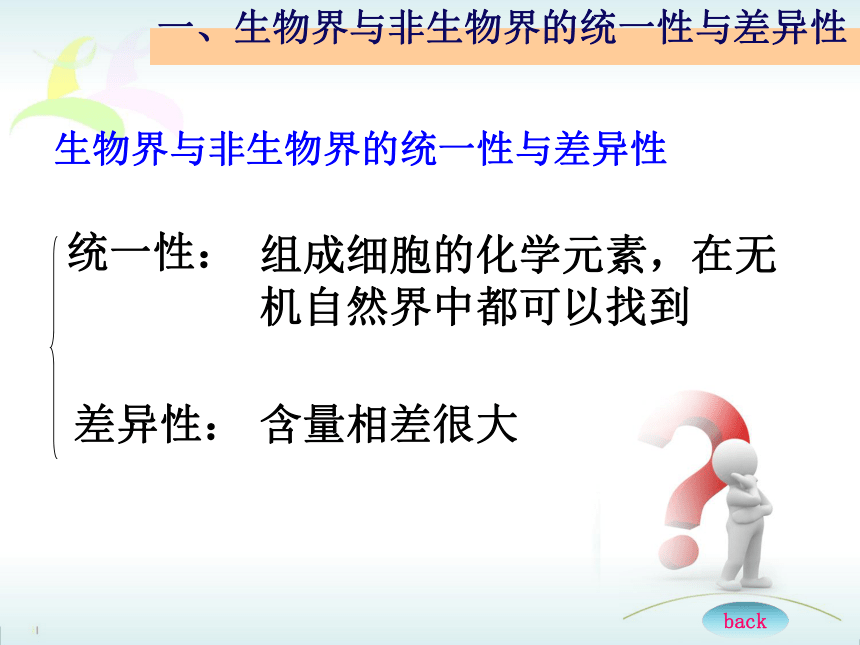 一、生物界与非生物界的统一性与差异性

生物界与非生物界的统一性与差异性

统一性： 组成细胞的化学元素，在无机自然界中都可以找到

差异性： 含量相差很大

back